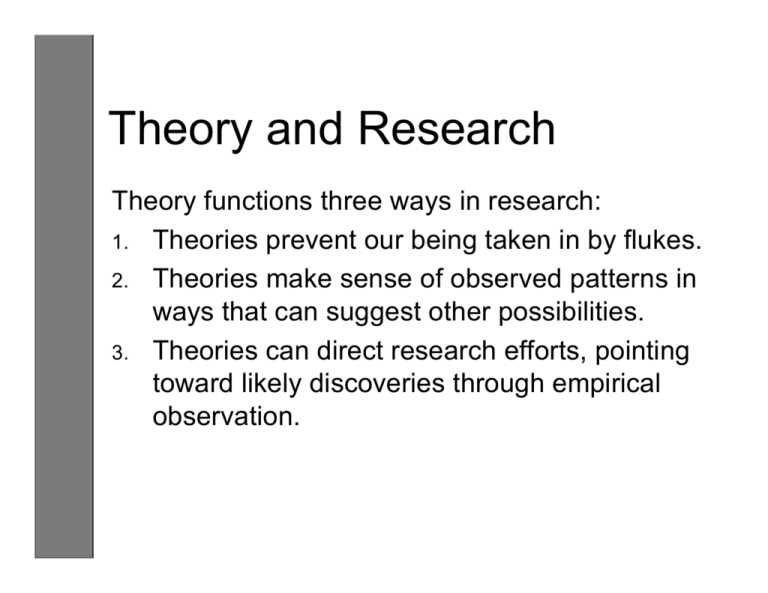 Theory and Research

Theory functions three ways in research:

1. Theories prevent our being taken in by flukes.
2. Theories make sense of observed patterns in ways that can suggest other possibilities.
3. Theories can direct research efforts, pointing toward likely discoveries through empirical observation.